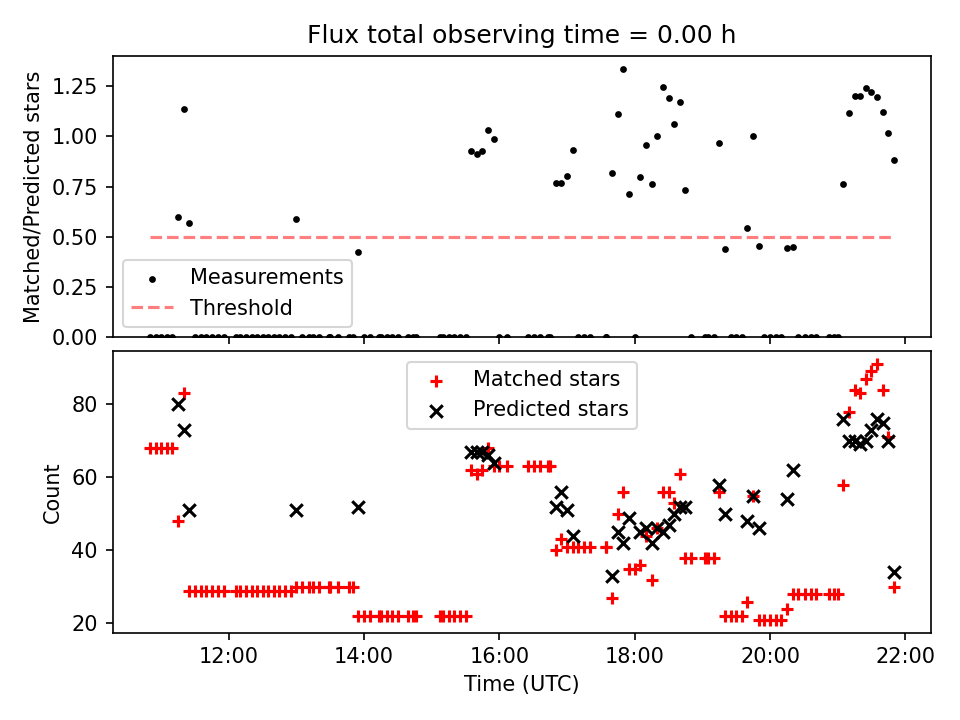 Flux total observing time = 0.00 h

Matched/Predicted stars

1.25
1.00
0.75
0.50
0.25
0.00

Measurements
Threshold

Matched stars
Predicted stars

Count

80
60
40
20

12:00
14:00
16:00
18:00
20:00
22:00

Time (UTC)